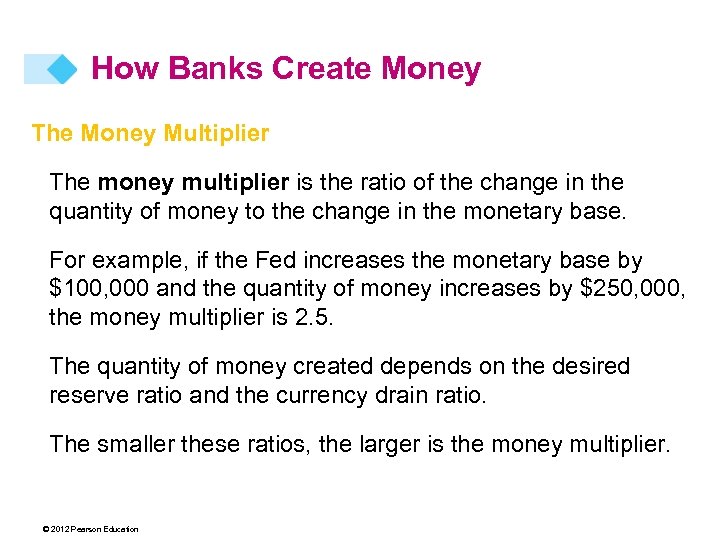 How Banks Create Money

The Money Multiplier

The money multiplier is the ratio of the change in the quantity of money to the change in the monetary base.

For example, if the Fed increases the monetary base by \$100,000 and the quantity of money increases by \$250,000, the money multiplier is 2.5.

The quantity of money created depends on the desired reserve ratio and the currency drain ratio.

The smaller these ratios, the larger is the money multiplier.

© 2012 Pearson Education